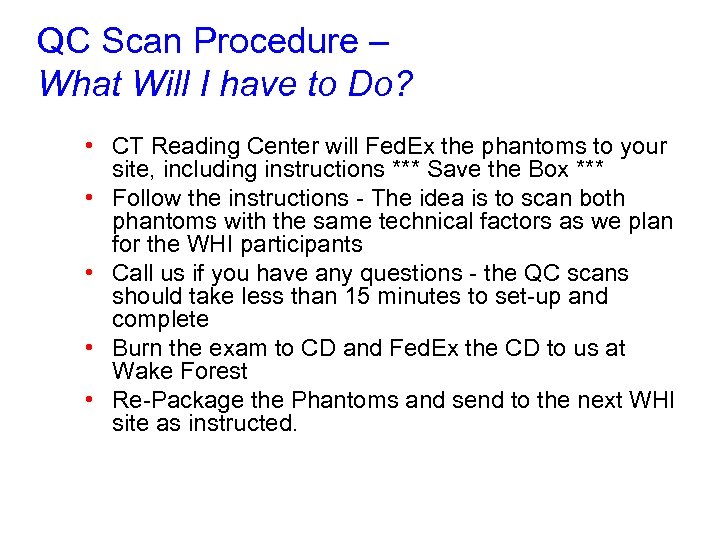 QC Scan Procedure –
What Will I have to Do?

• CT Reading Center will FedEx the phantoms to your site, including instructions *** Save the Box ***
• Follow the instructions - The idea is to scan both phantoms with the same technical factors as we plan for the WHI participants
• Call us if you have any questions - the QC scans should take less than 15 minutes to set-up and complete
• Burn the exam to CD and FedEx the CD to us at Wake Forest
• Re-Package the Phantoms and send to the next WHI site as instructed.